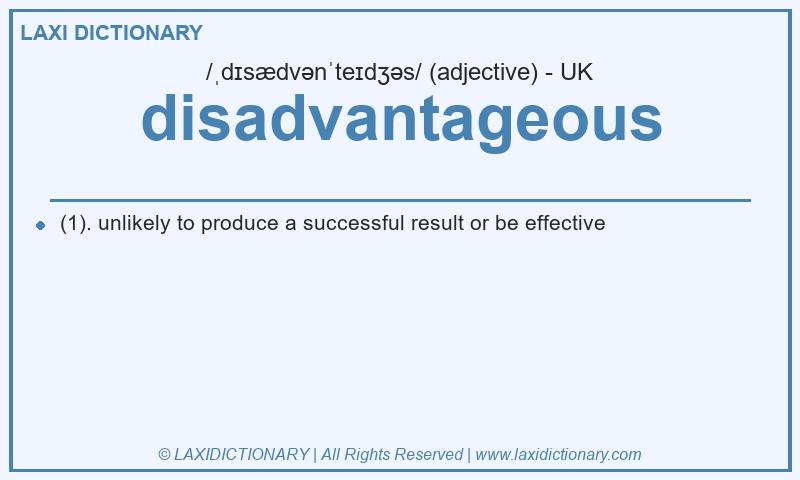 LAXI DICTIONARY

/ˌdɪsædvənˈteɪdʒəs/ (adjective) - UK

disadvantageous

(1). unlikely to produce a successful result or be effective

© LAXIDICTIONARY | All Rights Reserved | www.laxidictionary.com